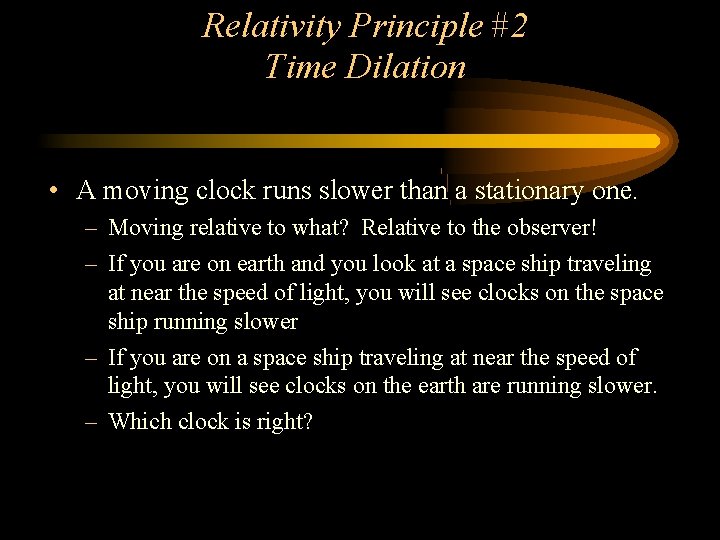 Relativity Principle #2
Time Dilation

• A moving clock runs slower than a stationary one.
– Moving relative to what? Relative to the observer!
– If you are on earth and you look at a space ship traveling at near the speed of light, you will see clocks on the space ship running slower
– If you are on a space ship traveling at near the speed of light, you will see clocks on the earth are running slower.
– Which clock is right?